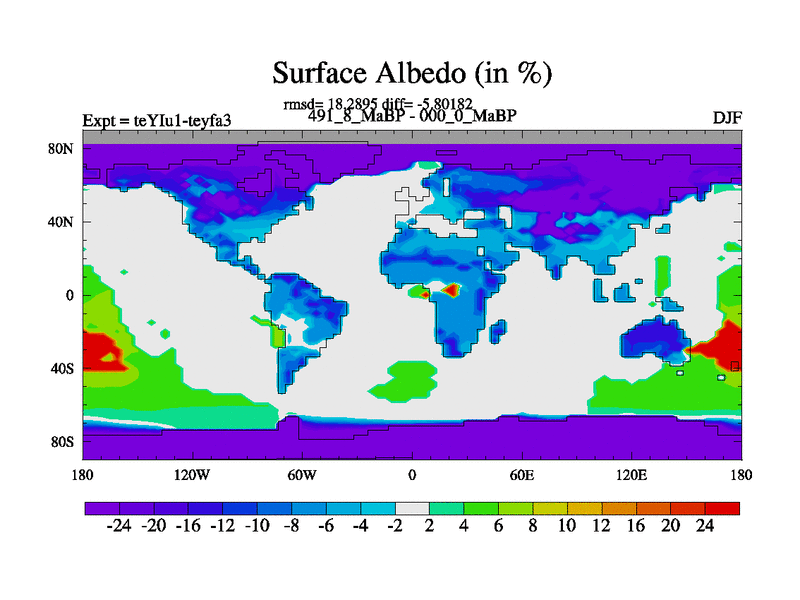 Surface Albedo (in %)

rmsd= 18.2895 diff= -5.80182
Expt = teYIu1-teyfa3
491_8_MaBP - 000_0_MaBP
DJF

80N
40N
0
40S
80S

180
120W
60W
0
60E
120E
180

-24 -20 -16 -12 -10 -8 -6 -4 -2 2 4 6 8 10 12 16 20 24